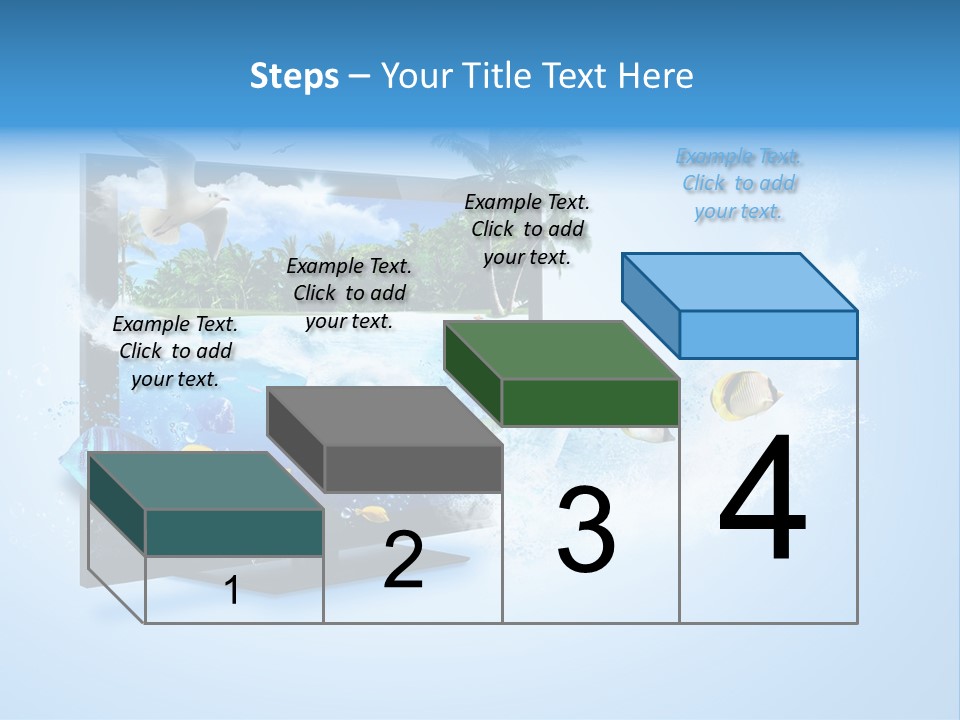 Steps – Your Title Text Here

Example Text. Click to add your text.

Example Text. Click to add your text.

Example Text. Click to add your text.

Example Text. Click to add your text.

1

2

3

4